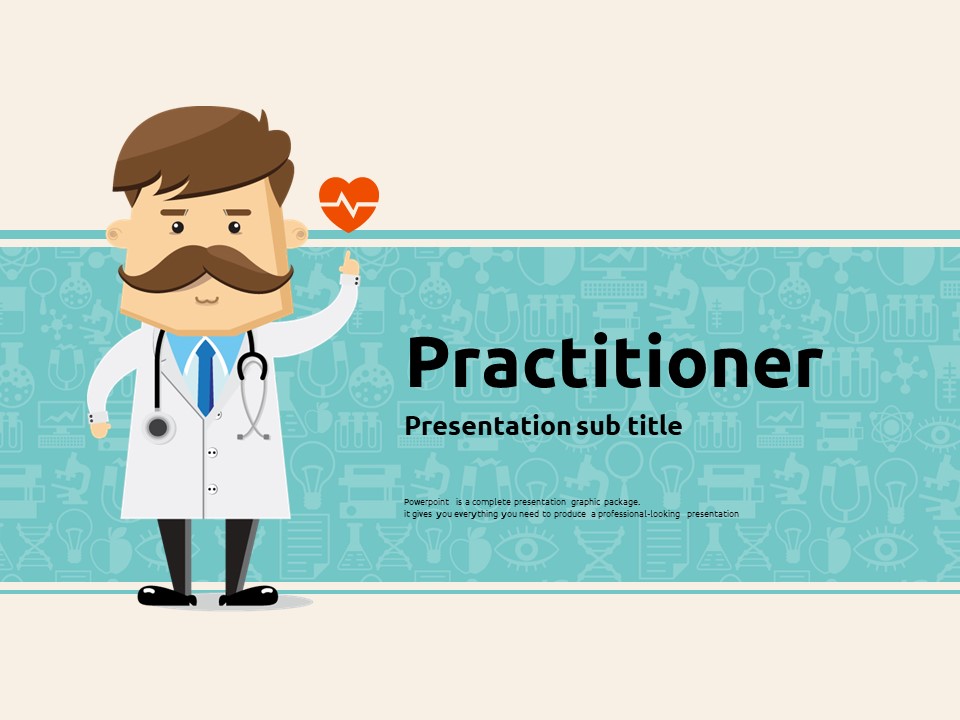 Practitioner

Presentation sub title

Powerpoint is a complete presentation graphic package.
it gives you everything you need to produce a professional-looking presentation